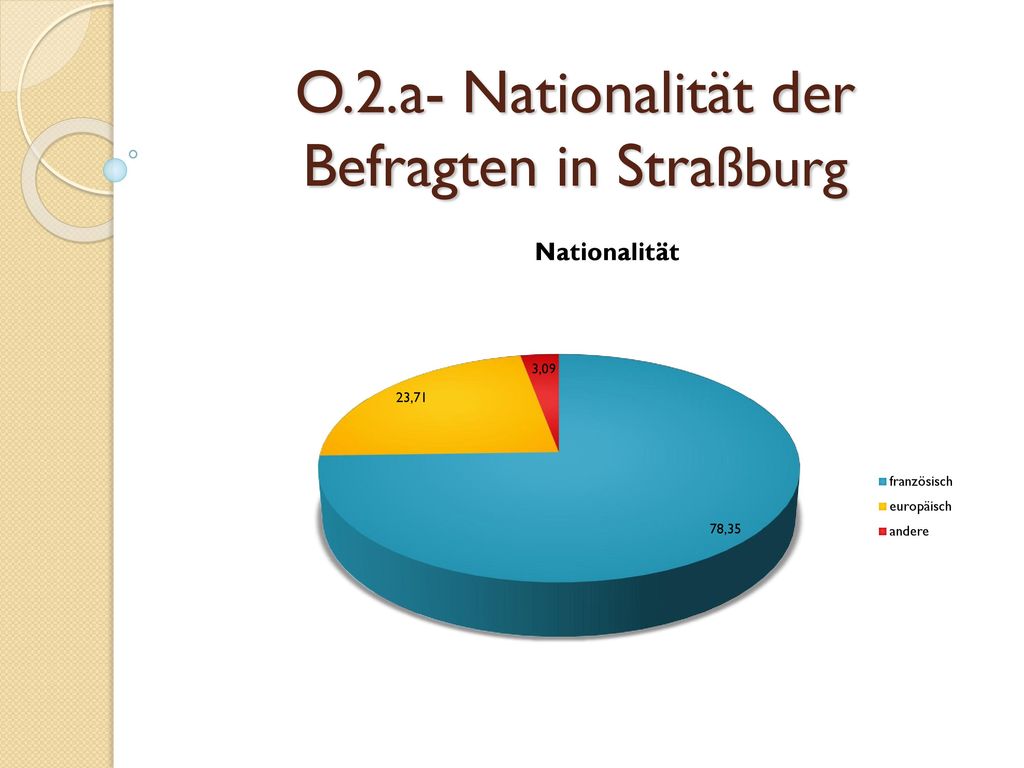 O.2.a- Nationalität der Befragten in Straßburg

Nationalität

3,09

23,71

78,35

französisch
europäisch
andere